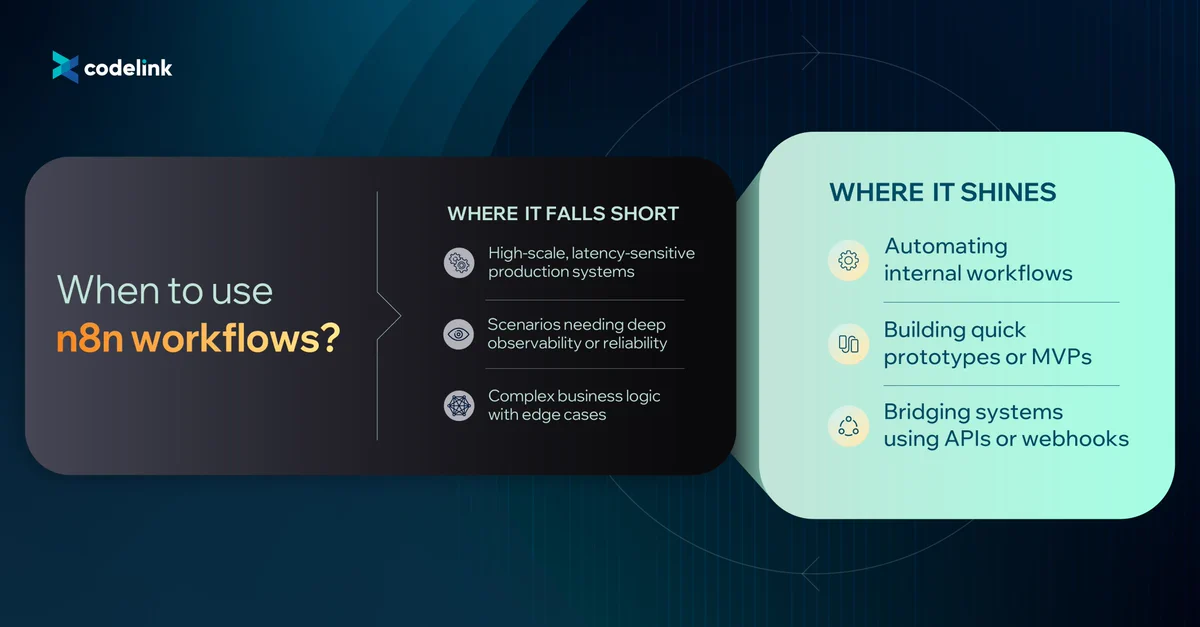 codelink

When to use n8n workflows?

WHERE IT FALLS SHORT

High-scale, latency-sensitive production systems

Scenarios needing deep observability or reliability

Complex business logic with edge cases

WHERE IT SHINES

Automating internal workflows

Building quick prototypes or MVPs

Bridging systems using APIs or webhooks